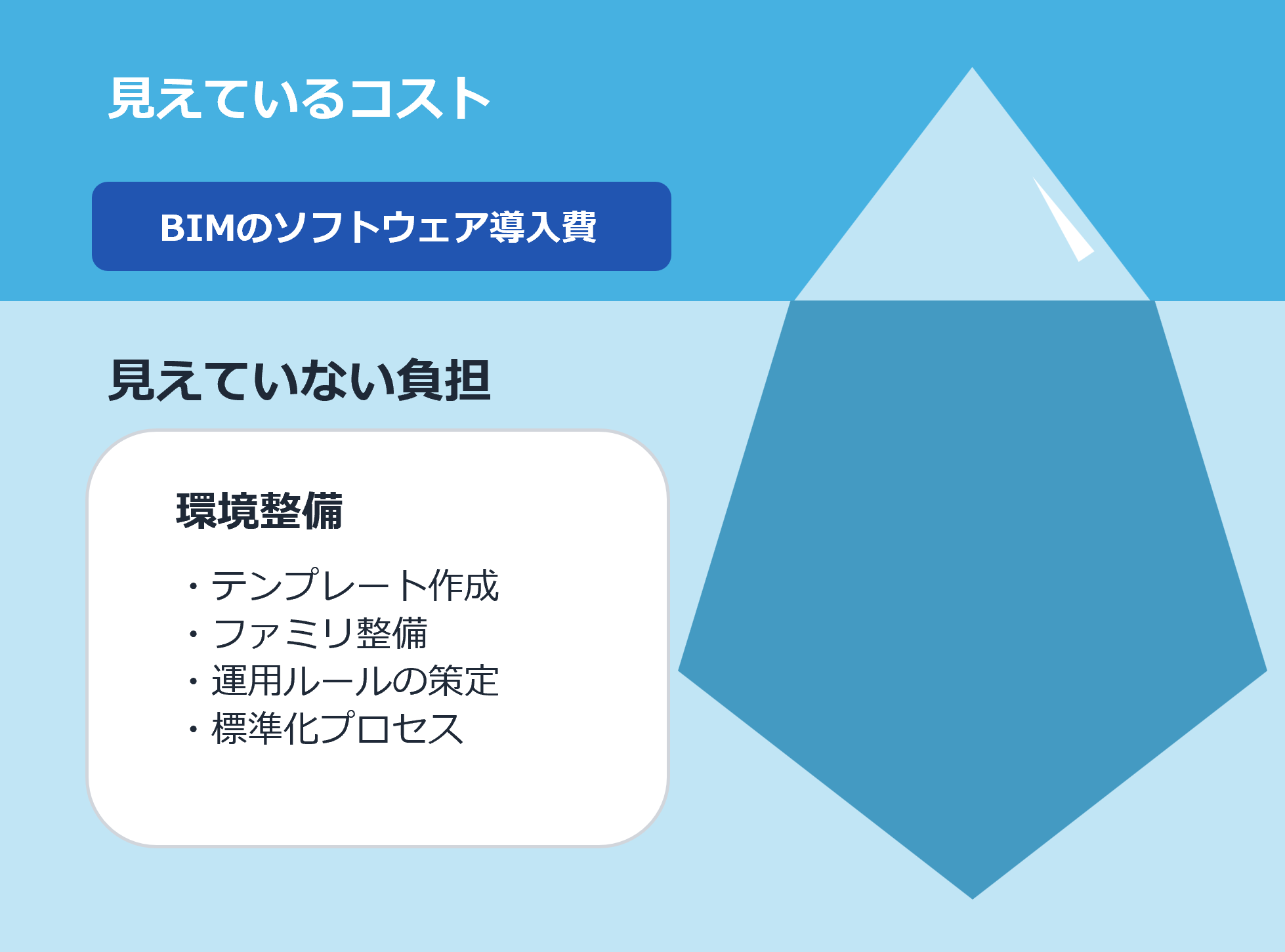 見えているコスト

BIMのソフトウェア導入費

見えていない負担

環境整備

・テンプレート作成
・ファミリ整備
・運用ルールの策定
・標準化プロセス